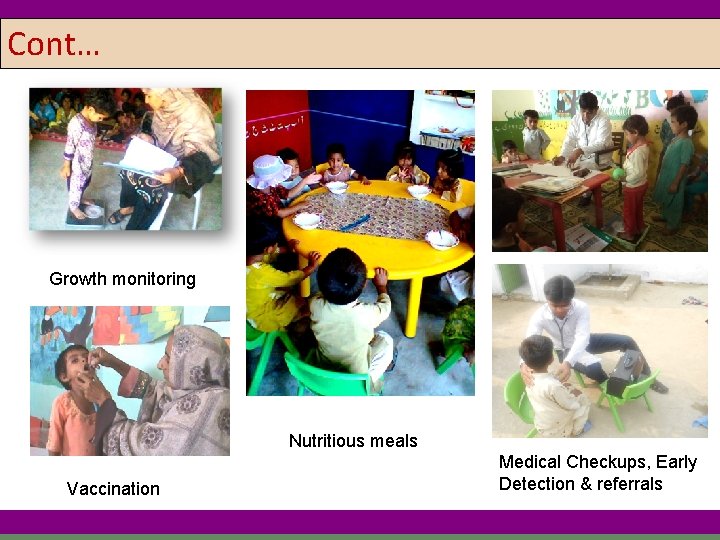 Cont…

Growth monitoring

Vaccination

Nutritious meals

Medical Checkups, Early Detection & referrals